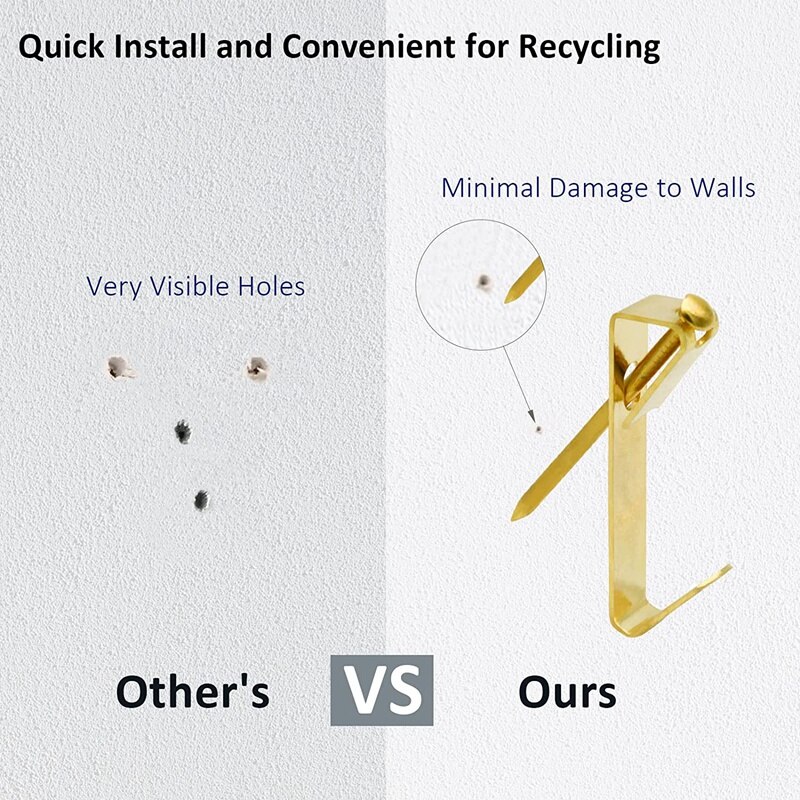 Quick Install and Convenient for Recycling

Very Visible Holes

Minimal Damage to Walls

Other's

VS

Ours